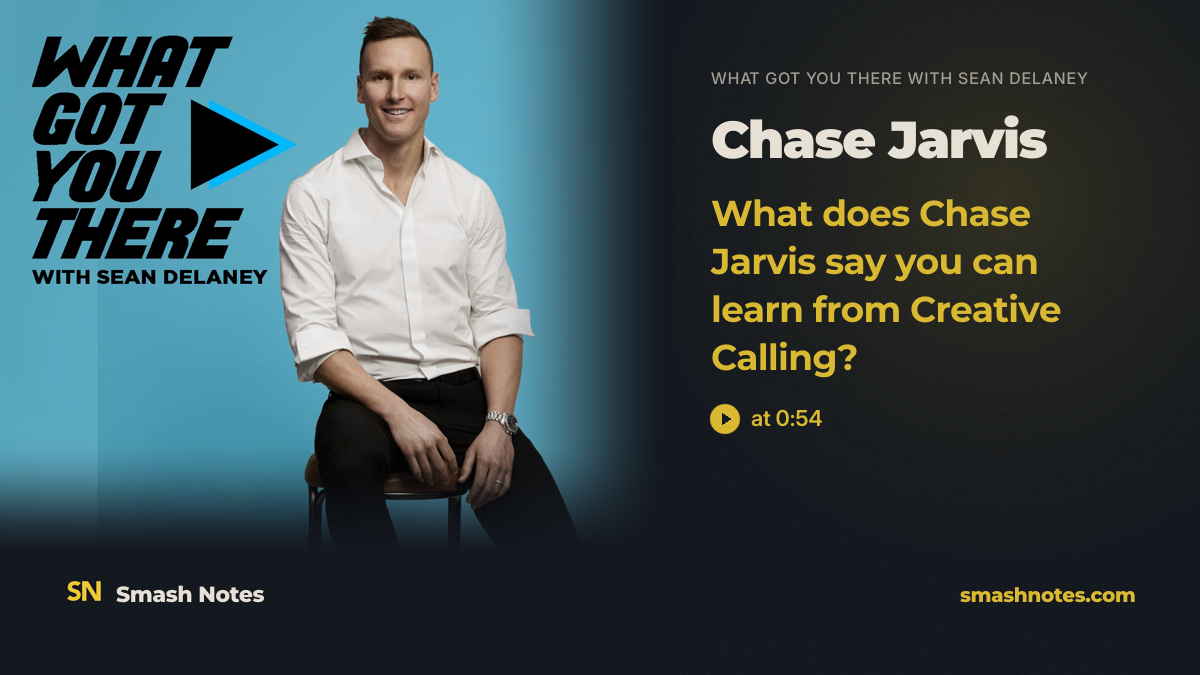 WHAT GOT YOU THERE
WITH SEAN DELANEY

WHAT GOT YOU THERE WITH SEAN DELANEY

Chase Jarvis

What does Chase Jarvis say you can learn from Creative Calling?

at 0:54

SN Smash Notes

smashnotes.com